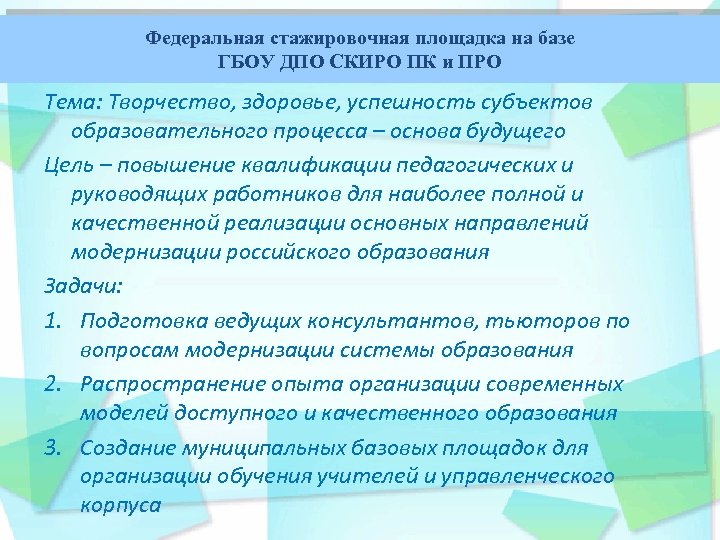 Федеральная стажировочная площадка на базе ГБОУ ДПО СКИРО ПК и ПРО

Тема: Творчество, здоровье, успешность субъектов образовательного процесса – основа будущего

Цель – повышение квалификации педагогических и руководящих работников для наиболее полной и качественной реализации основных направлений модернизации российского образования

Задачи:

1. Подготовка ведущих консультантов, тьюторов по вопросам модернизации системы образования
2. Распространение опыта организации современных моделей доступного и качественного образования
3. Создание муниципальных базовых площадок для организации обучения учителей и управленческого корпуса